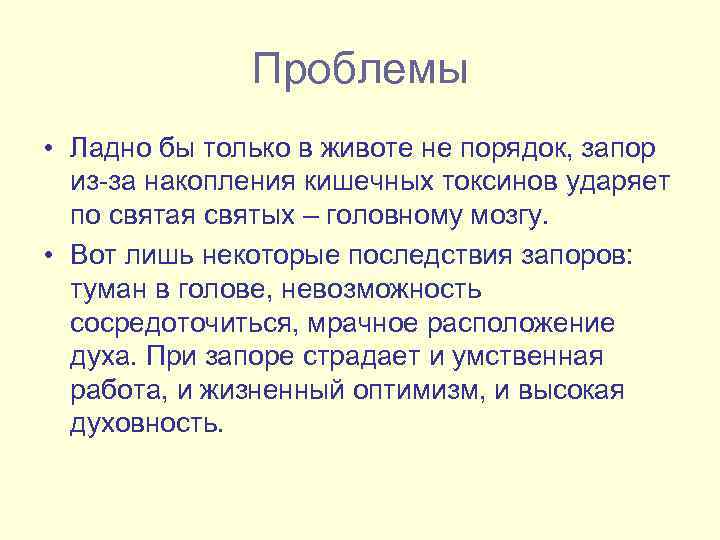 Проблемы

• Ладно бы только в животе не порядок, запор из-за накопления кишечных токсинов ударяет по святая святых – головному мозгу.

• Вот лишь некоторые последствия запоров: туман в голове, невозможность сосредоточиться, мрачное расположение духа. При запоре страдает и умственная работа, и жизненный оптимизм, и высокая духовность.